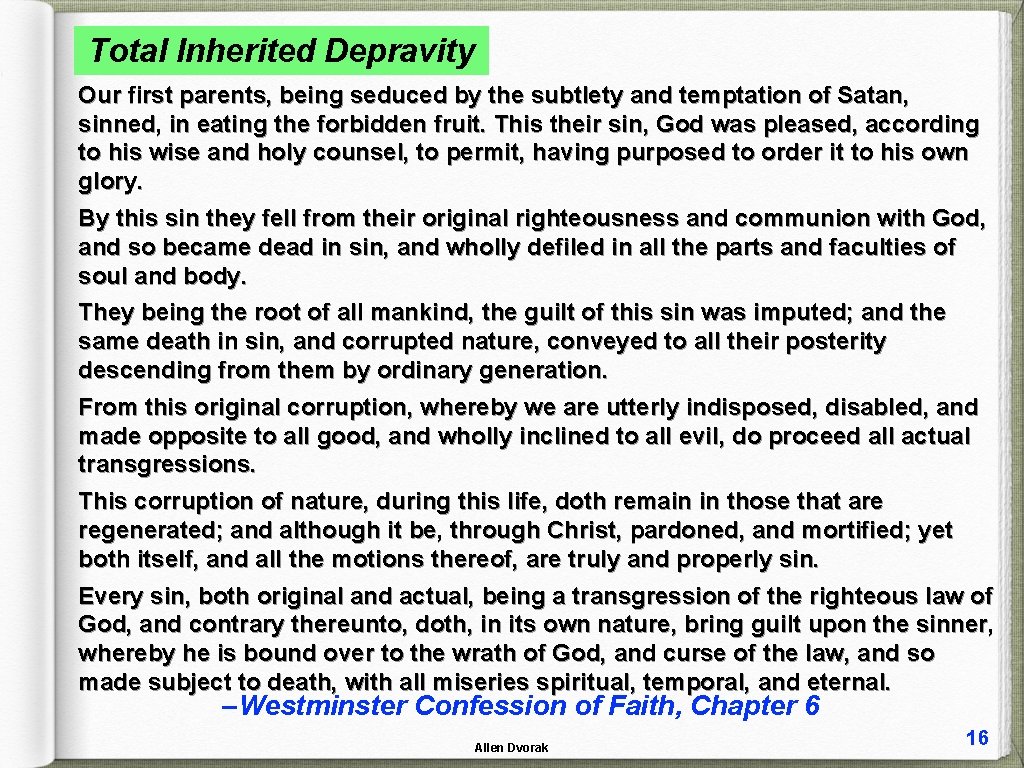 Total Inherited Depravity

Our first parents, being seduced by the subtlety and temptation of Satan, sinned, in eating the forbidden fruit. This their sin, God was pleased, according to his wise and holy counsel, to permit, having purposed to order it to his own glory.

By this sin they fell from their original righteousness and communion with God, and so became dead in sin, and wholly defiled in all the parts and faculties of soul and body.

They being the root of all mankind, the guilt of this sin was imputed; and the same death in sin, and corrupted nature, conveyed to all their posterity descending from them by ordinary generation.

From this original corruption, whereby we are utterly indisposed, disabled, and made opposite to all good, and wholly inclined to all evil, do proceed all actual transgressions.

This corruption of nature, during this life, doth remain in those that are regenerated; and although it be, through Christ, pardoned, and mortified; yet both itself, and all the motions thereof, are truly and properly sin.

Every sin, both original and actual, being a transgression of the righteous law of God, and contrary thereunto, doth, in its own nature, bring guilt upon the sinner, whereby he is bound over to the wrath of God, and curse of the law, and so made subject to death, with all miseries spiritual, temporal, and eternal.

–Westminster Confession of Faith, Chapter 6

Allen Dvorak

16